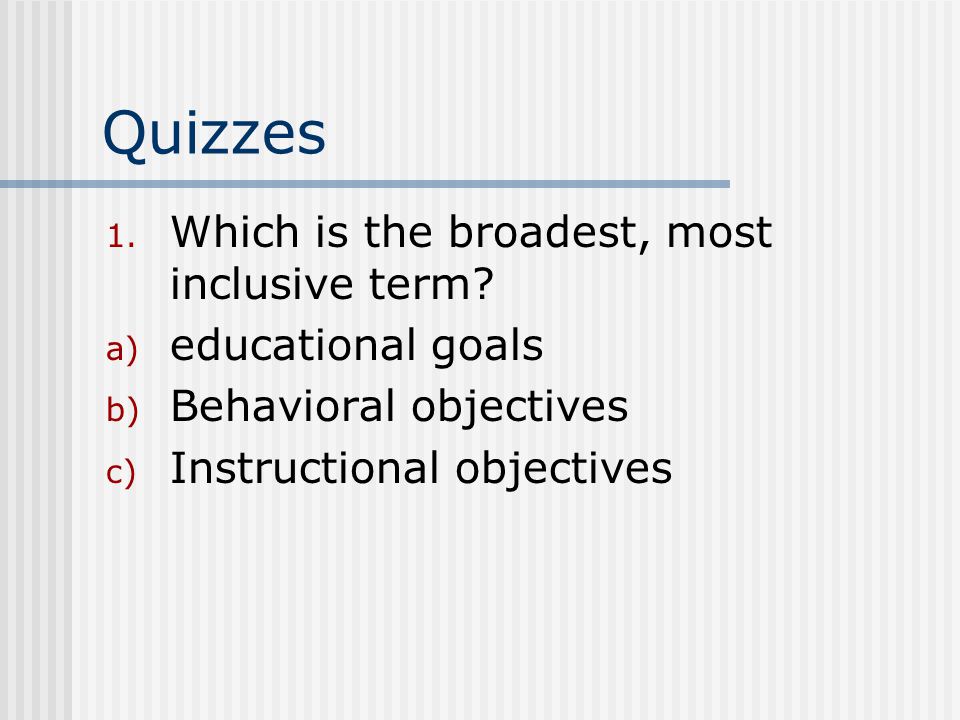 Quizzes

1. Which is the broadest, most inclusive term?
a) educational goals
b) Behavioral objectives
c) Instructional objectives